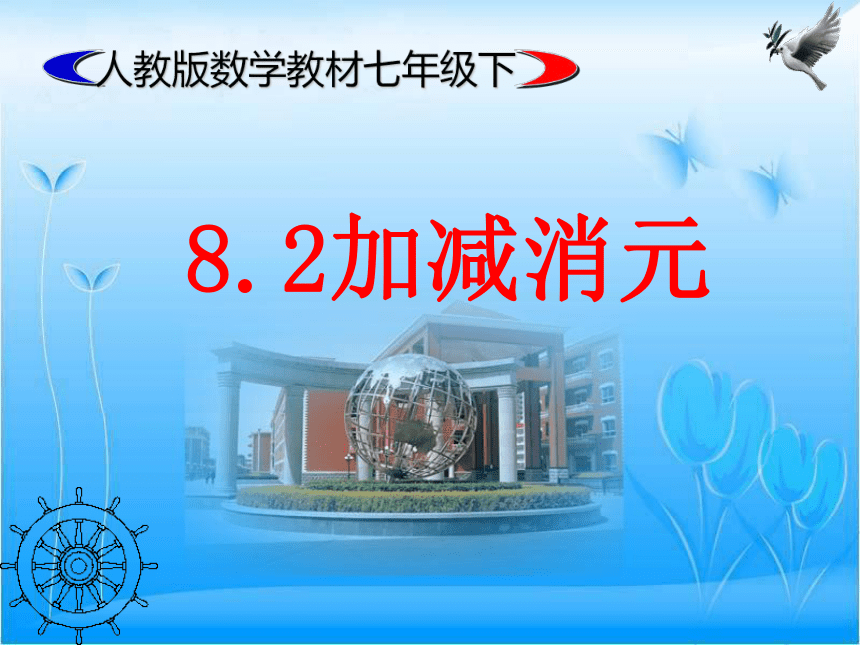 人教版数学教材七年级下

8.2加减消元